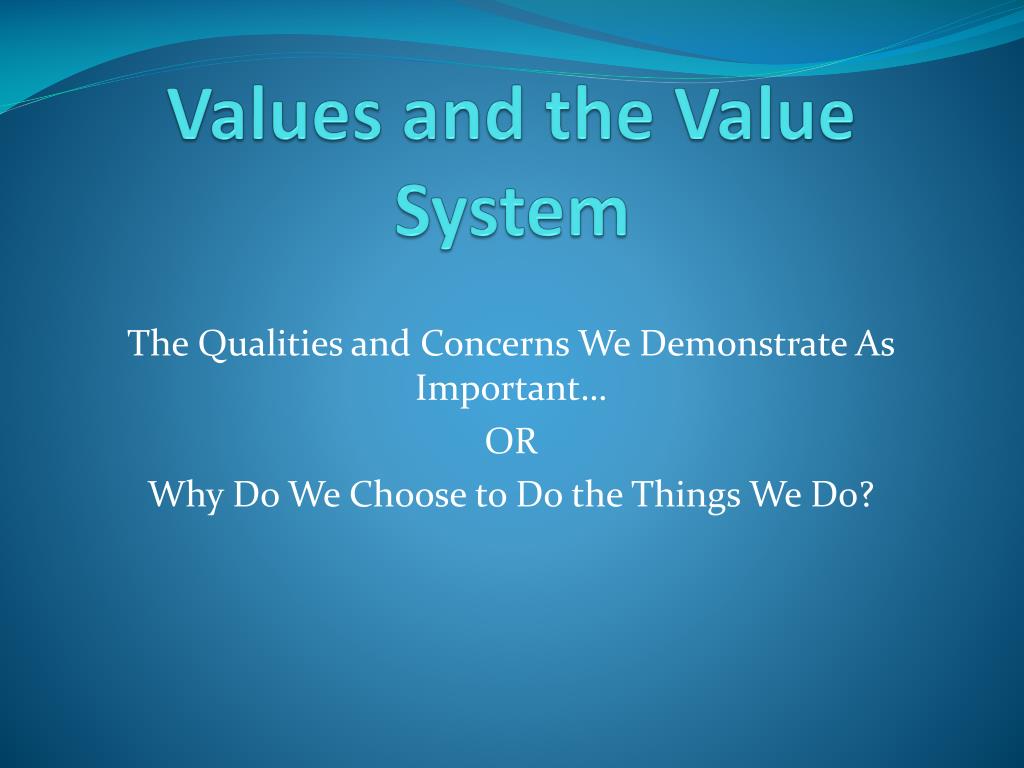 Values and the Value System

The Qualities and Concerns We Demonstrate As Important…

OR

Why Do We Choose to Do the Things We Do?